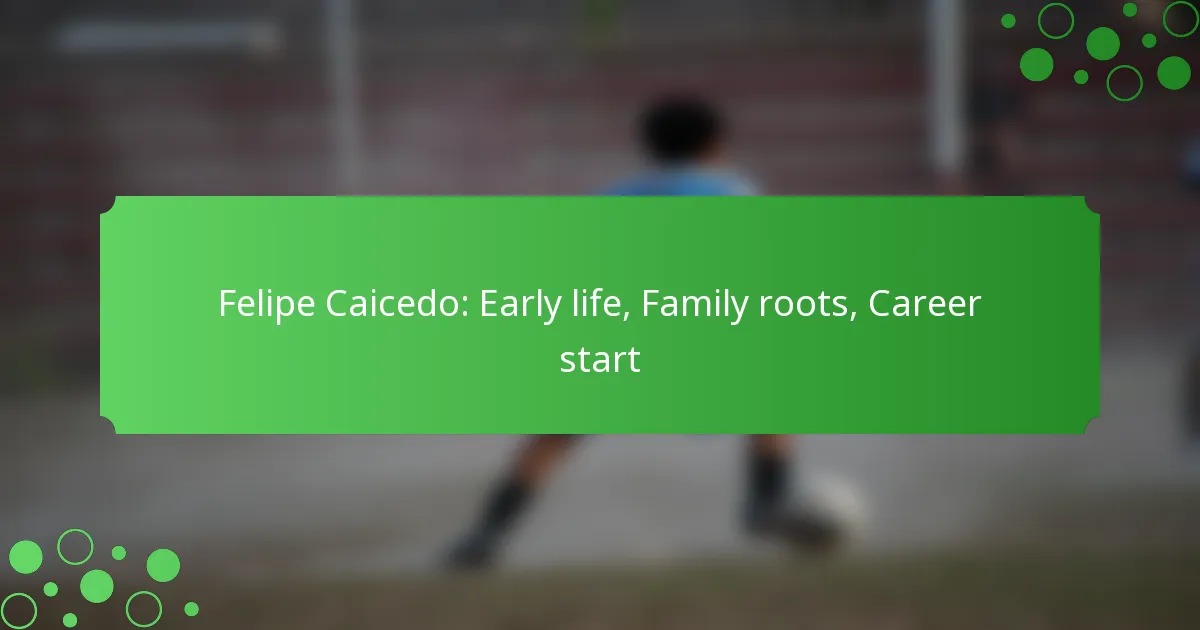 Felipe Caicedo: Early life, Family roots, Career start